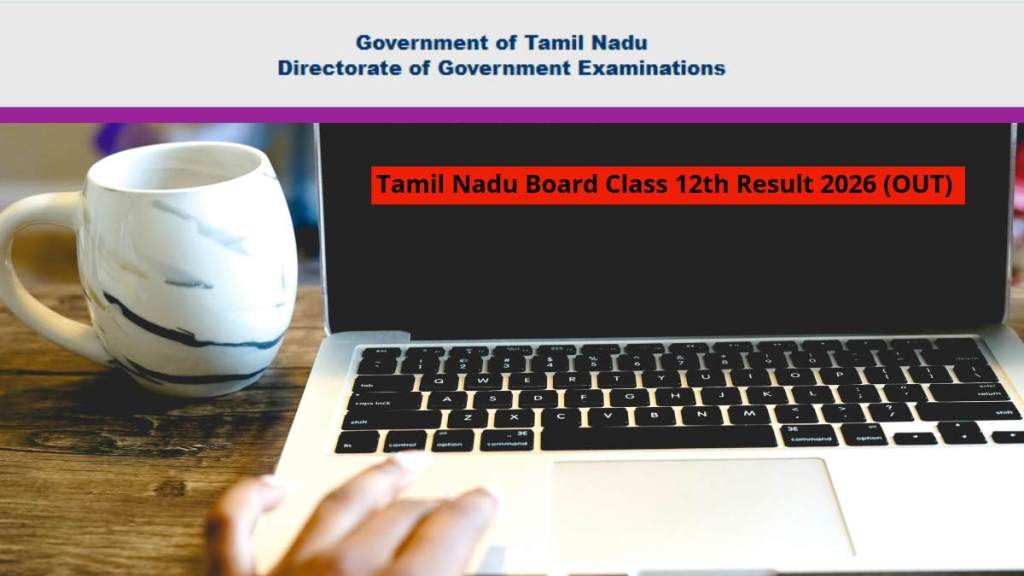 Government of Tamil Nadu
Directorate of Government Examinations

Tamil Nadu Board Class 12th Result 2026 (OUT)